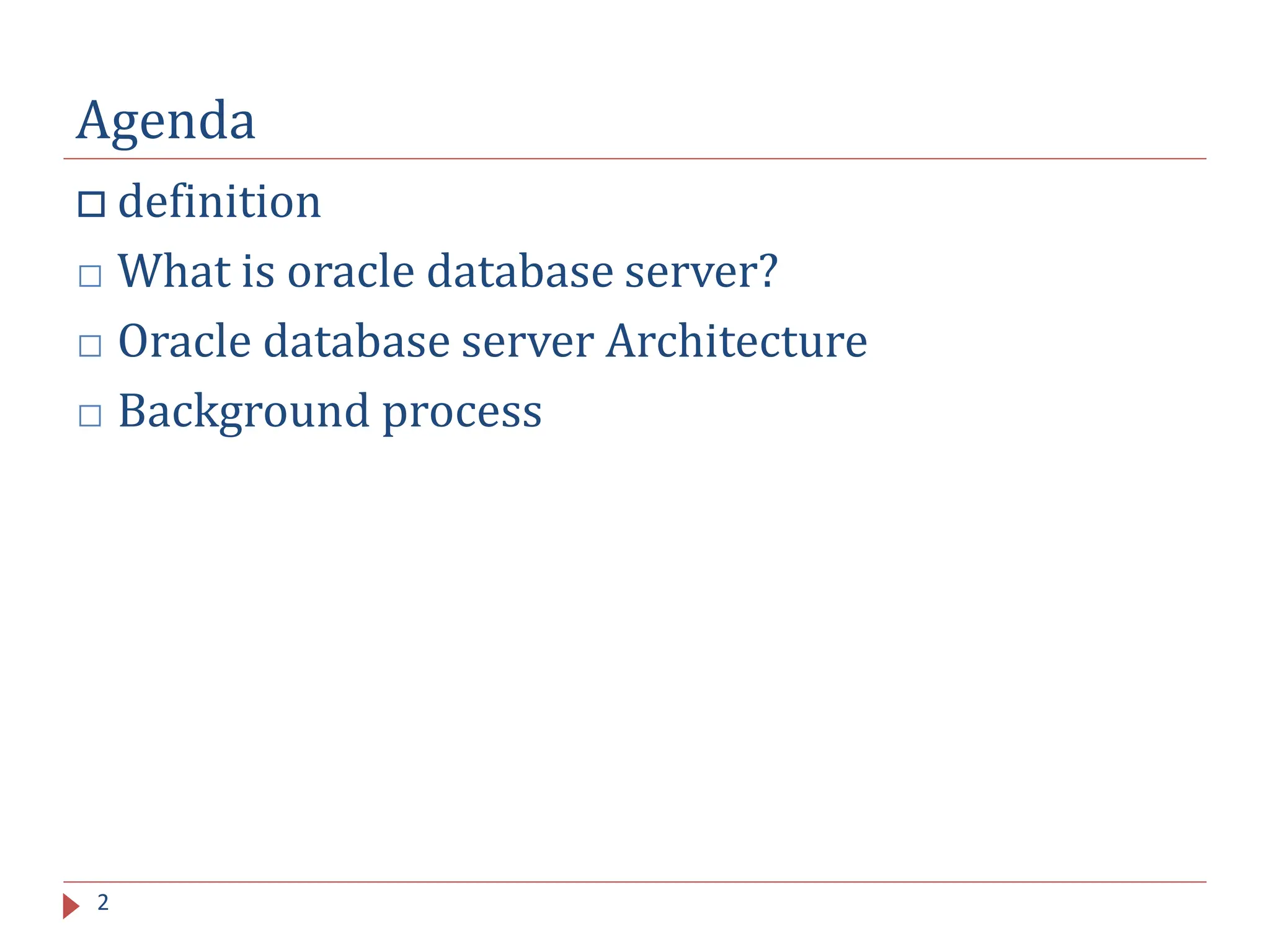 Agenda

□ definition
□ What is oracle database server?
□ Oracle database server Architecture
□ Background process

2